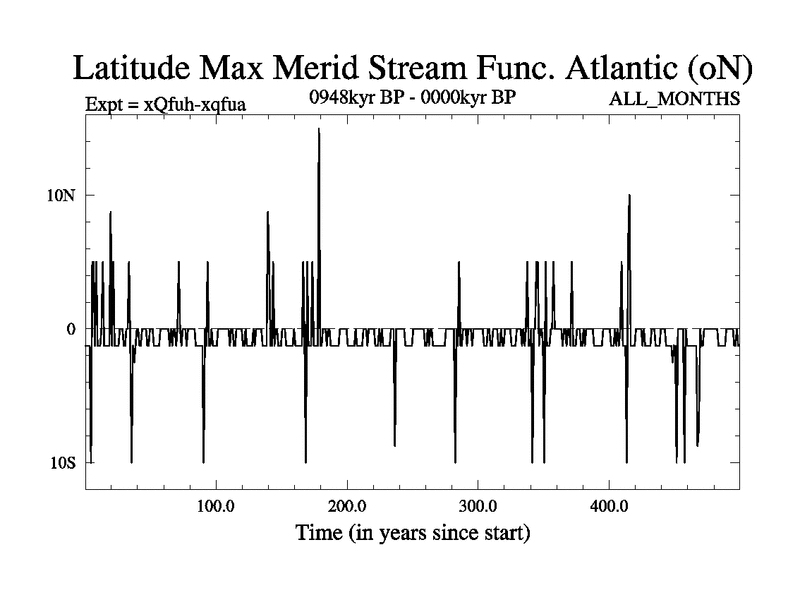 Latitude Max Merid Stream Func. Atlantic (oN)

Expt = xQfuh-xqfua
0948kyr BP - 0000kyr BP
ALL_MONTHS

10N
0
10S

100.0
200.0
300.0
400.0

Time (in years since start)